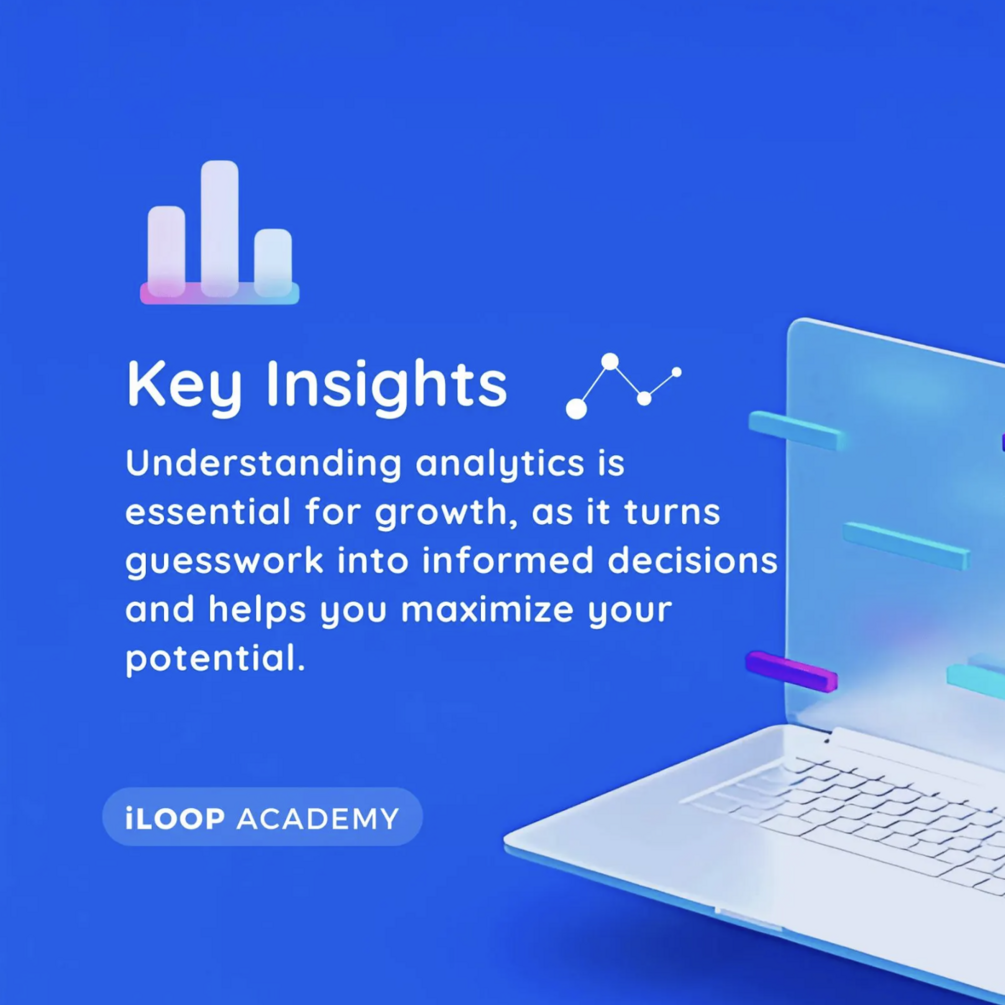 Key Insights

Understanding analytics is essential for growth, as it turns guesswork into informed decisions and helps you maximize your potential.

iLOOP ACADEMY